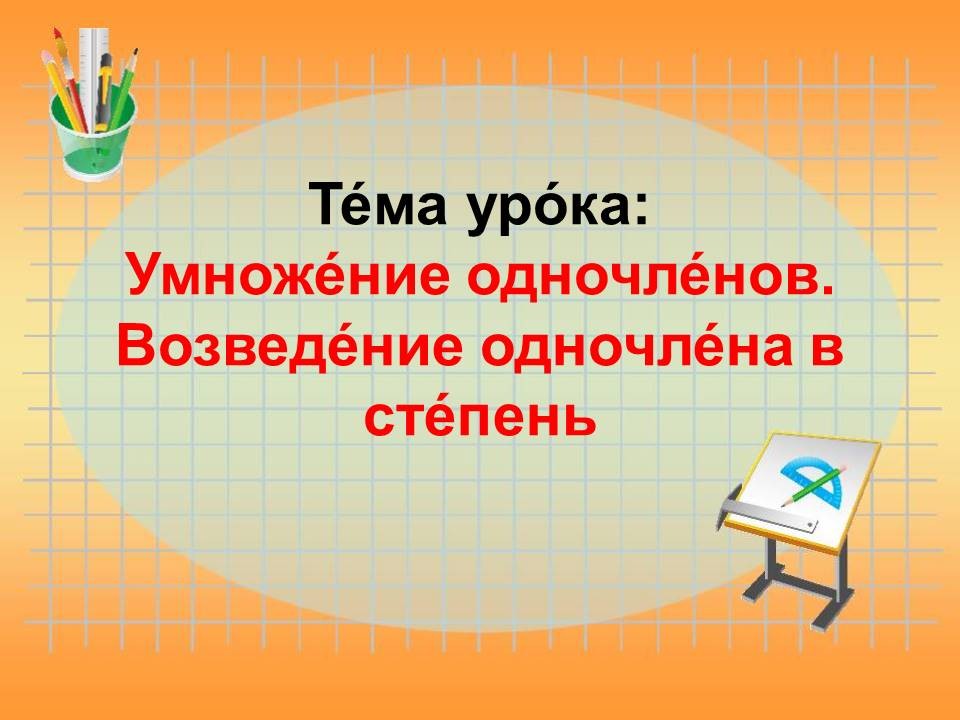 Те́ма уро́ка:
Умноже́ние одночле́нов. Возведе́ние одночле́на в сте́пень